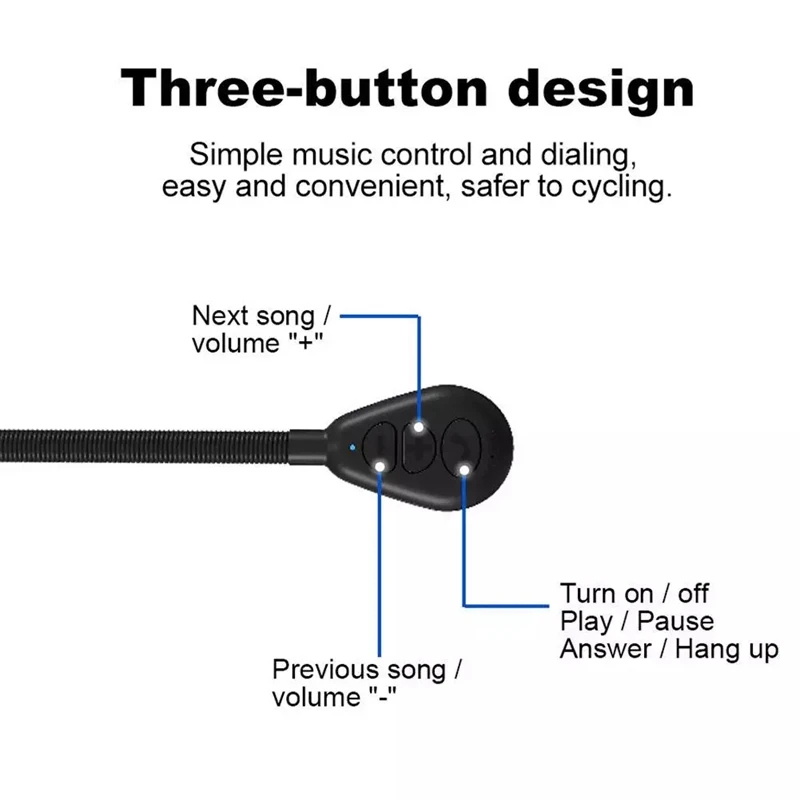 Three-button design

Simple music control and dialing, easy and convenient, safer to cycling.

Next song / volume "+"

Turn on / off
Play / Pause
Answer / Hang up

Previous song / volume "-"